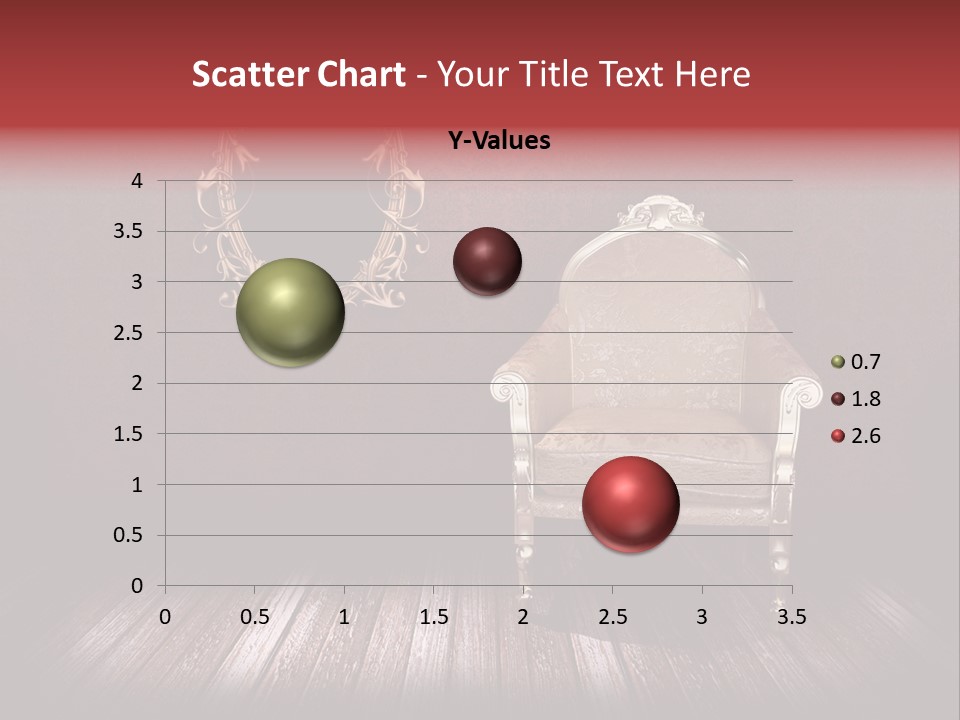 Scatter Chart - Your Title Text Here

Y-Values

4
3.5
3
2.5
2
1.5
1
0.5
0

0 0.5 1 1.5 2 2.5 3 3.5

0.7
1.8
2.6